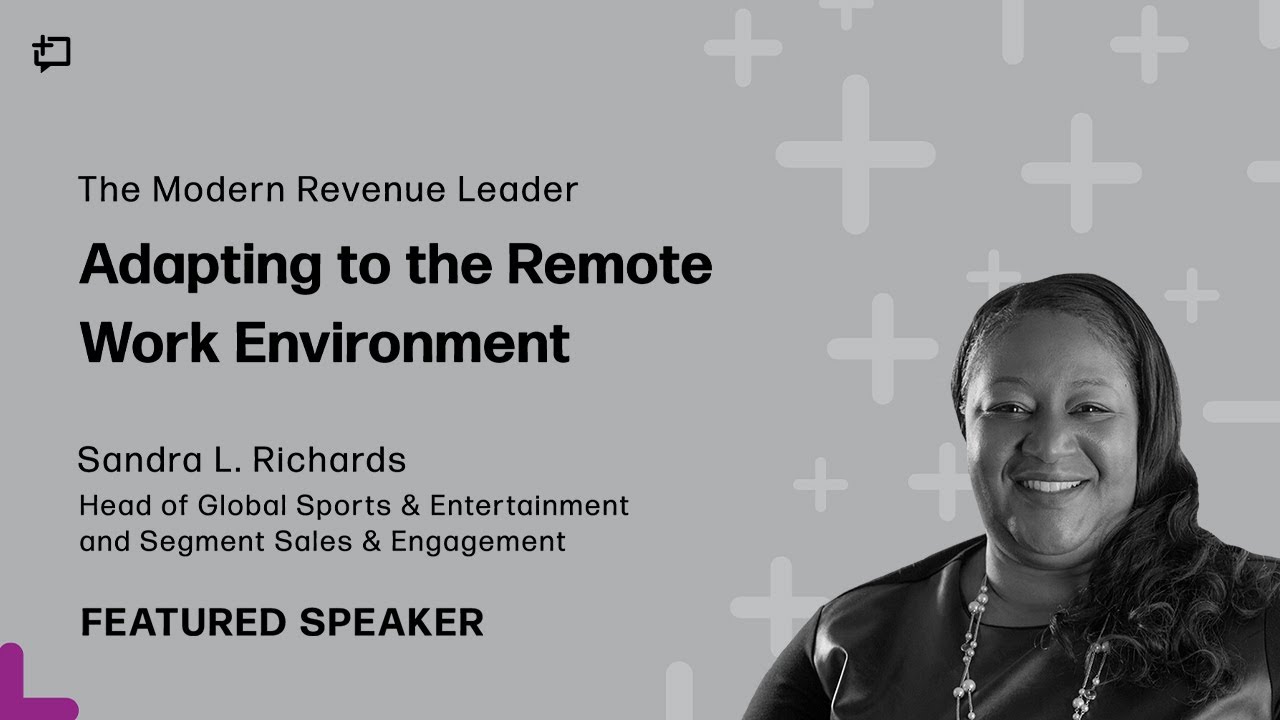 The Modern Revenue Leader

Adapting to the Remote Work Environment

Sandra L. Richards

Head of Global Sports & Entertainment and Segment Sales & Engagement

FEATURED SPEAKER